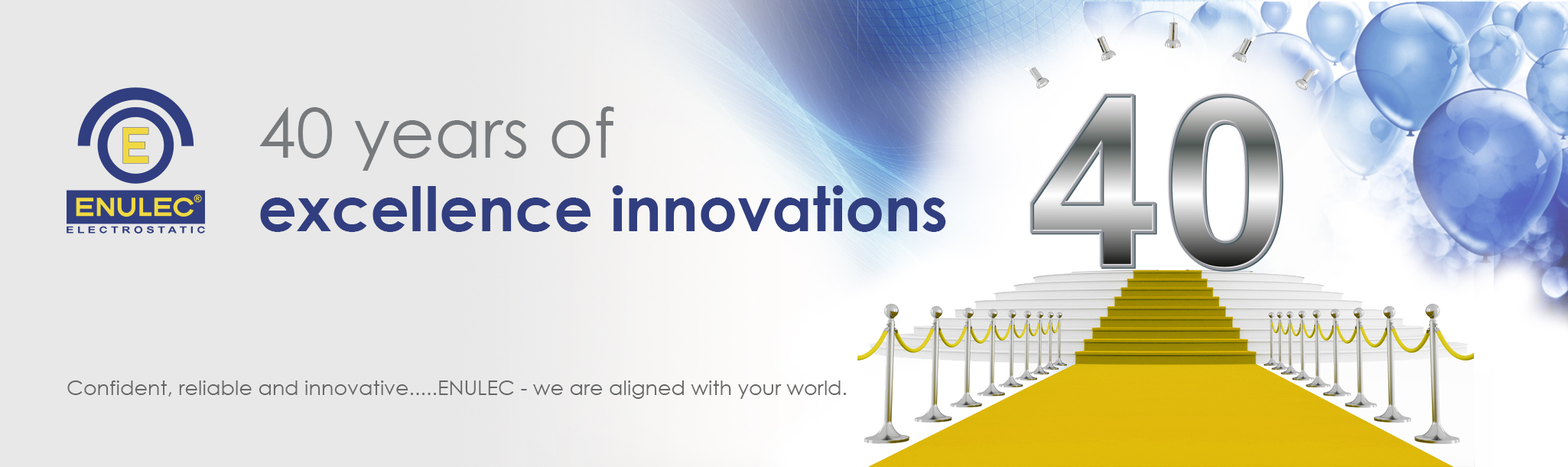 E
ENULEC®
ELECTROSTATIC

40 years of
excellence innovations

40

Confident, reliable and innovative.....ENULEC - we are aligned with your world.